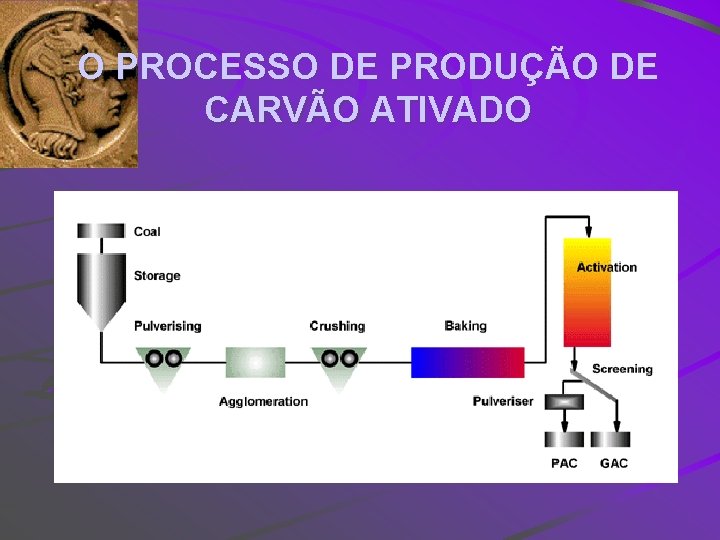 O PROCESSO DE PRODUÇÃO DE CARVÃO ATIVADO

Coal
Storage
Pulverising
Agglomeration
Crushing
Baking
Activation
Screening
Pulveriser
PAC
GAC